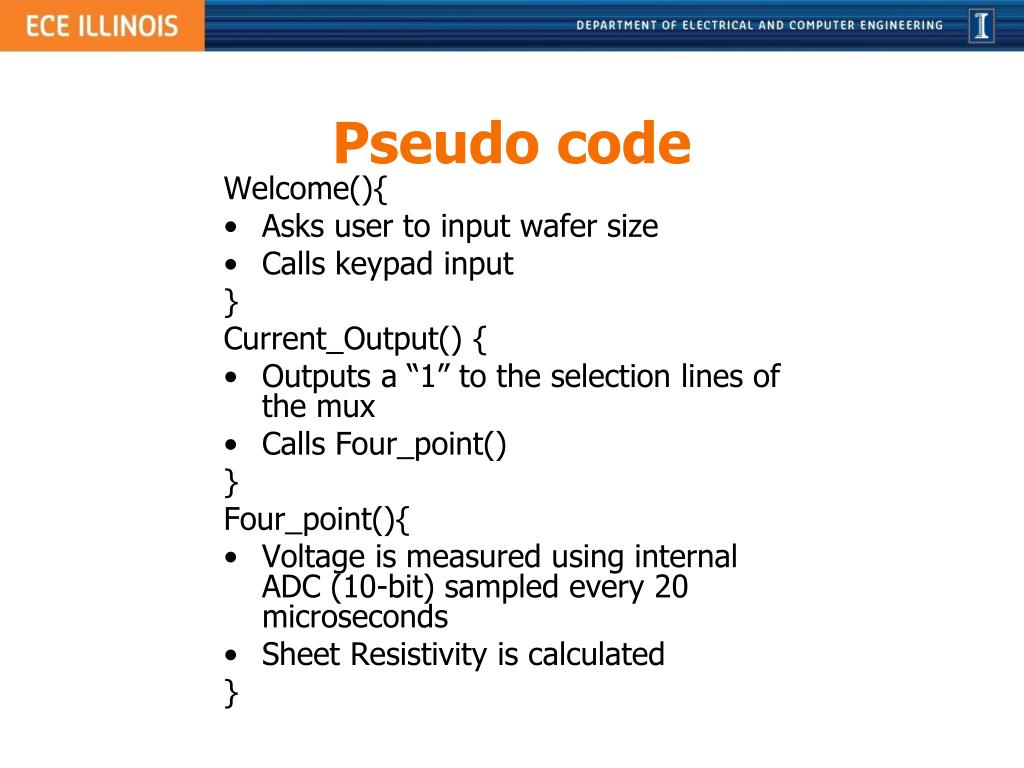 ECE ILLINOIS

DEPARTMENT OF ELECTRICAL AND COMPUTER ENGINEERING

I

Pseudo code

Welcome(){
• Asks user to input wafer size
• Calls keypad input
}
Current_Output() {
• Outputs a “1” to the selection lines of the mux
• Calls Four_point()
}
Four_point(){
• Voltage is measured using internal ADC (10-bit) sampled every 20 microseconds
• Sheet Resistivity is calculated
}